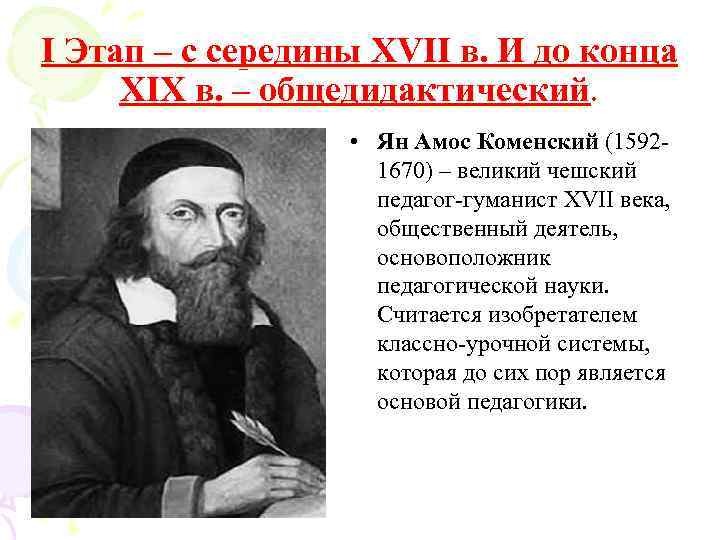 I Этап – с середины XVII в. И до конца XIX в. – общедидактический.

• Ян Амос Коменский (1592-1670) – великий чешский педагог-гуманист XVII века, общественный деятель, основоположник педагогической науки. Считается изобретателем классно-урочной системы, которая до сих пор является основой педагогики.